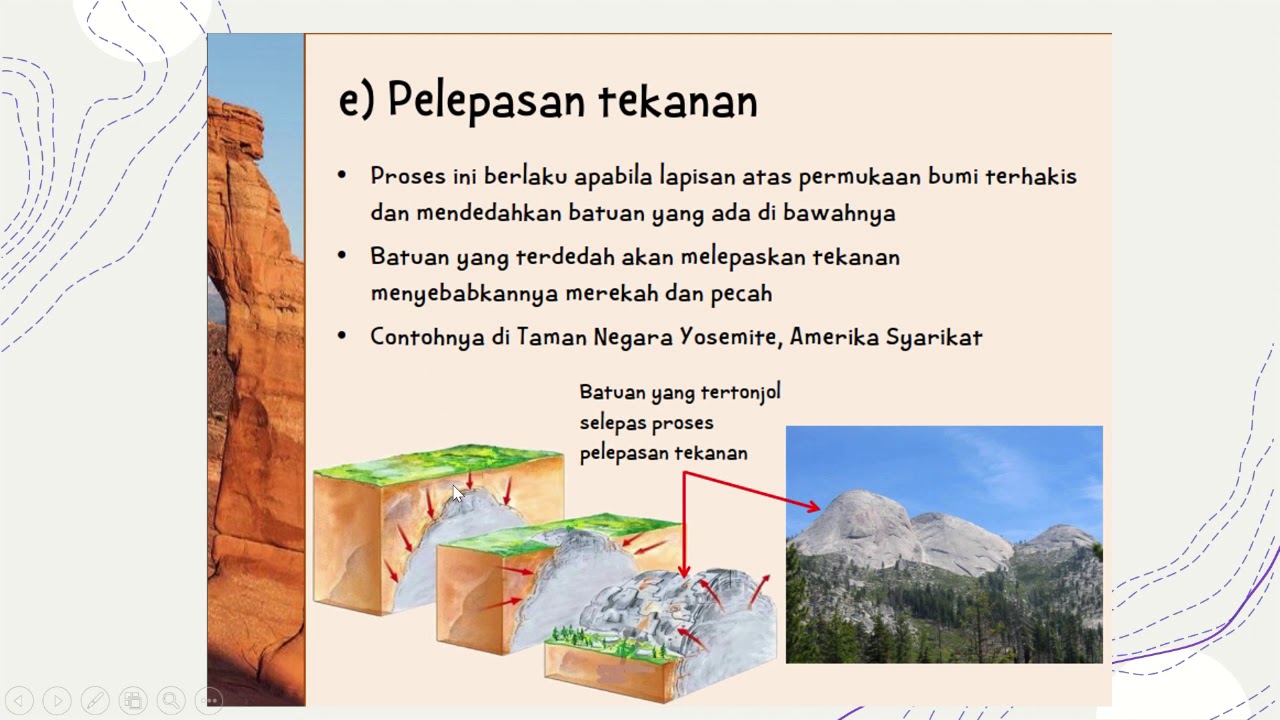 e) Pelepasan tekanan

• Proses ini berlaku apabila lapisan atas permukaan bumi terhakis dan mendedahkan batuan yang ada di bawahnya

• Batuan yang terdedah akan melepaskan tekanan menyebabkannya merekah dan pecah

• Contohnya di Taman Negara Yosemite, Amerika Syarikat

Batuan yang tertonjol selepas proses pelepasan tekanan